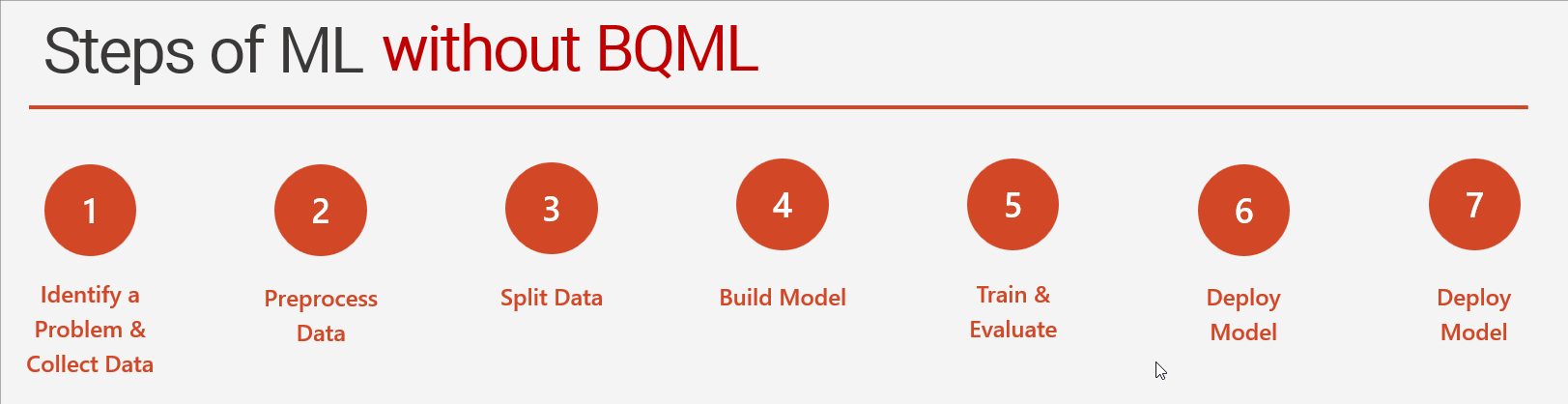 Steps of ML without BQML

1
Identify a Problem & Collect Data

2
Preprocess Data

3
Split Data

4
Build Model

5
Train & Evaluate

6
Deploy Model

7
Deploy Model